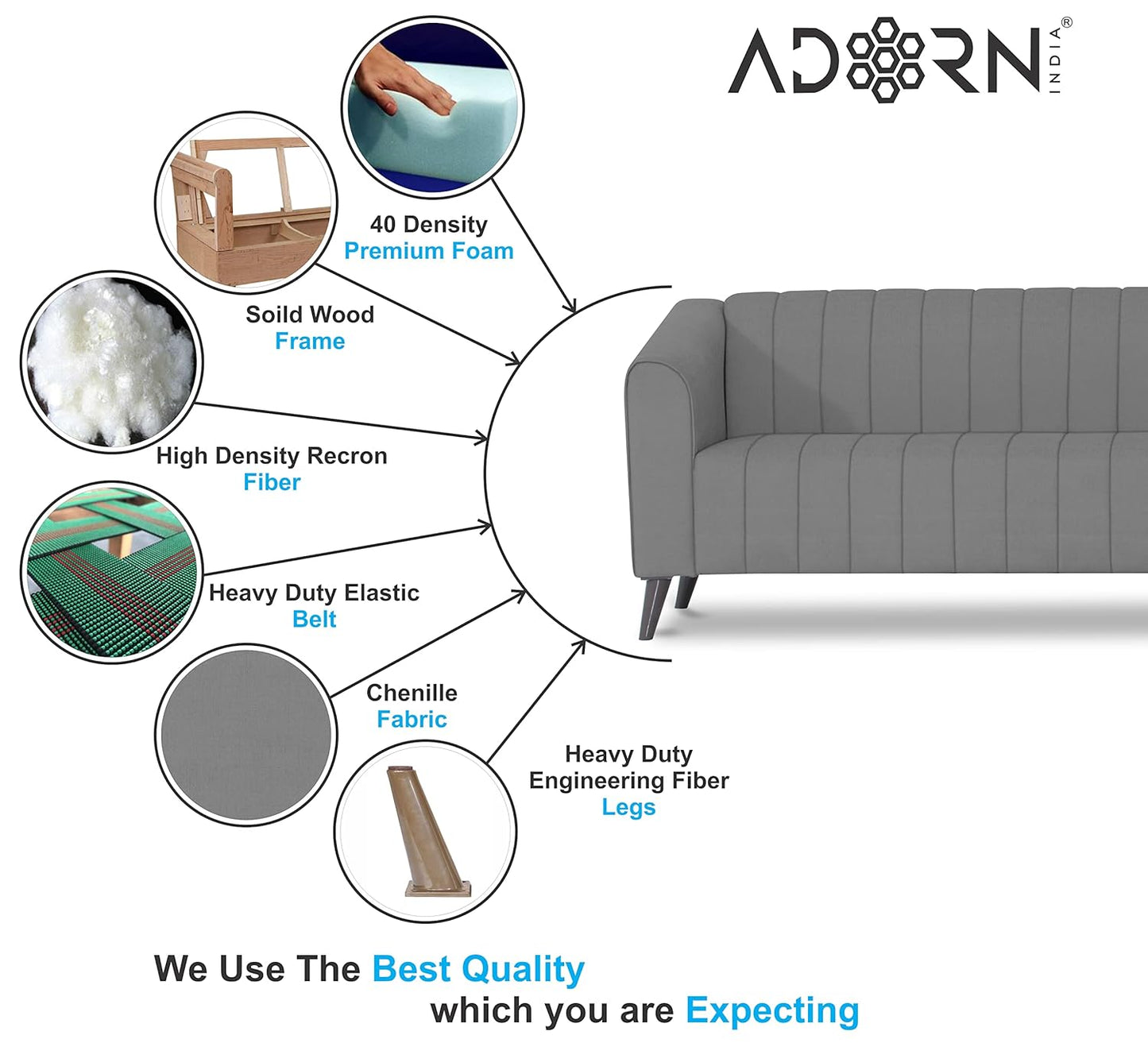 ADORN INDIA®

40 Density
Premium Foam

Soild Wood
Frame

High Density Recron
Fiber

Heavy Duty Elastic
Belt

Chenille
Fabric

Heavy Duty
Engineering Fiber
Legs

We Use The Best Quality
which you are Expecting